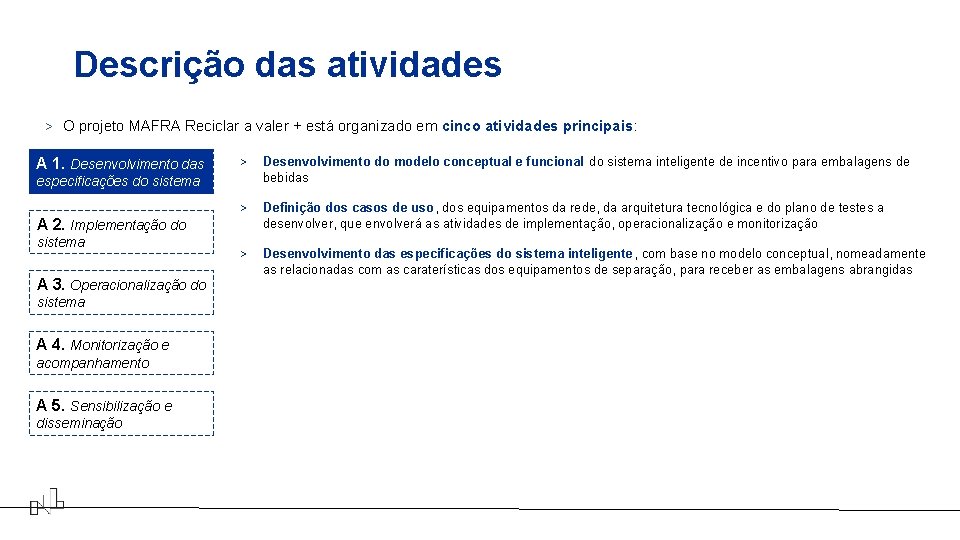 Descrição das atividades

> O projeto MAFRA Reciclar a valer + está organizado em cinco atividades principais:

A 1. Desenvolvimento das especificações do sistema

A 2. Implementação do sistema

A 3. Operacionalização do sistema

A 4. Monitorização e acompanhamento

A 5. Sensibilização e disseminação

> Desenvolvimento do modelo conceptual e funcional do sistema inteligente de incentivo para embalagens de bebidas

> Definição dos casos de uso, dos equipamentos da rede, da arquitetura tecnológica e do plano de testes a desenvolver, que envolverá as atividades de implementação, operacionalização e monitorização

> Desenvolvimento das especificações do sistema inteligente, com base no modelo conceptual, nomeadamente as relacionadas com as caraterísticas dos equipamentos de separação, para receber as embalagens abrangidas